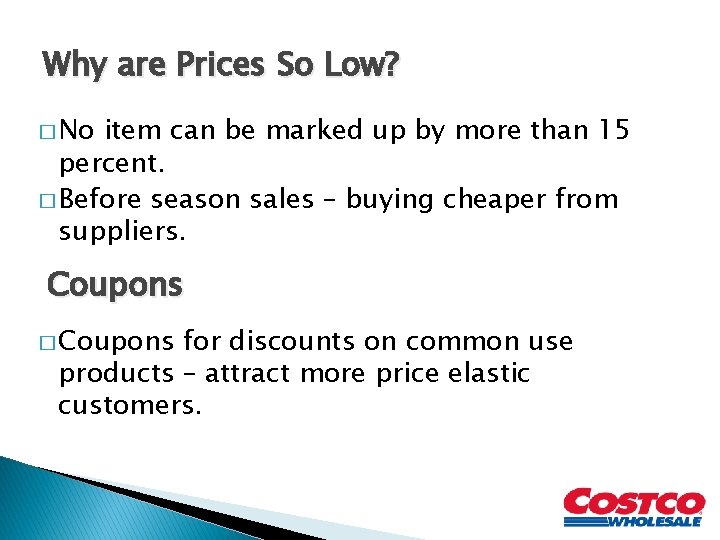 Why are Prices So Low?

□ No item can be marked up by more than 15 percent.

□ Before season sales – buying cheaper from suppliers.

Coupons

□ Coupons for discounts on common use products – attract more price elastic customers.

COSTCO
WHOLESALE